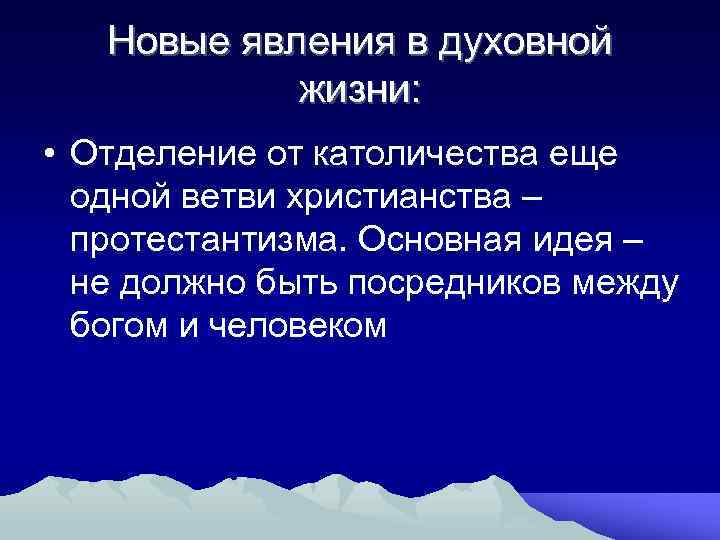 Новые явления в духовной жизни:

• Отделение от католичества еще одной ветви христианства – протестантизма. Основная идея – не должно быть посредников между богом и человеком